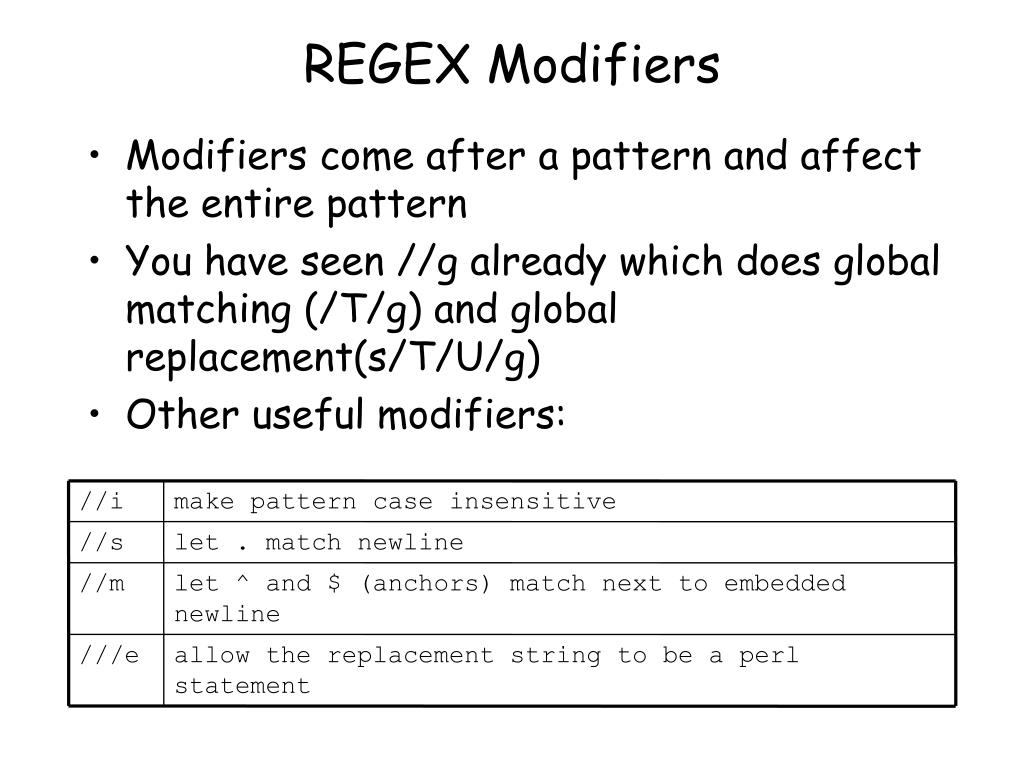 REGEX Modifiers

• Modifiers come after a pattern and affect the entire pattern
• You have seen //g already which does global matching (/T/g) and global replacement(s/T/U/g)
• Other useful modifiers:

| //i | make pattern case insensitive |
|---|---|
| //s | let . match newline |
| //m | let ^ and \$ (anchors) match next to embedded newline |
| ///e | allow the replacement string to be a perl statement |